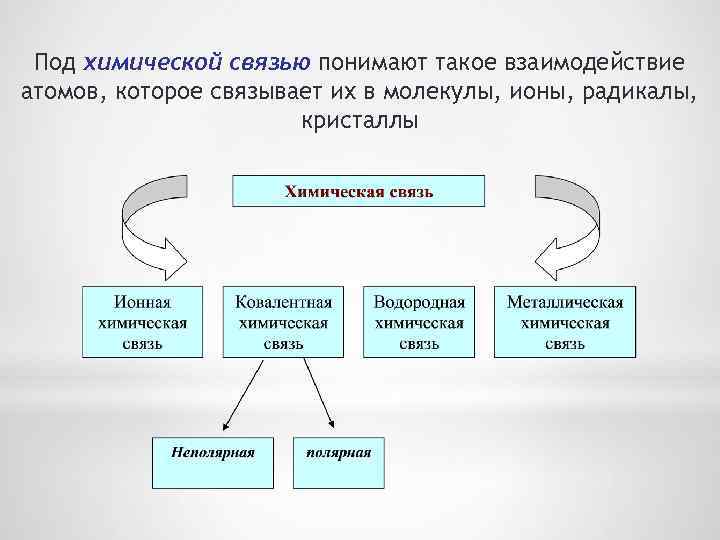 Под химической связью понимают такое взаимодействие атомов, которое связывает их в молекулы, ионы, радикалы, кристаллы

Химическая связь

Ионная химическая связь

Ковалентная химическая связь

Водородная химическая связь

Металлическая химическая связь

Неполярная

полярная